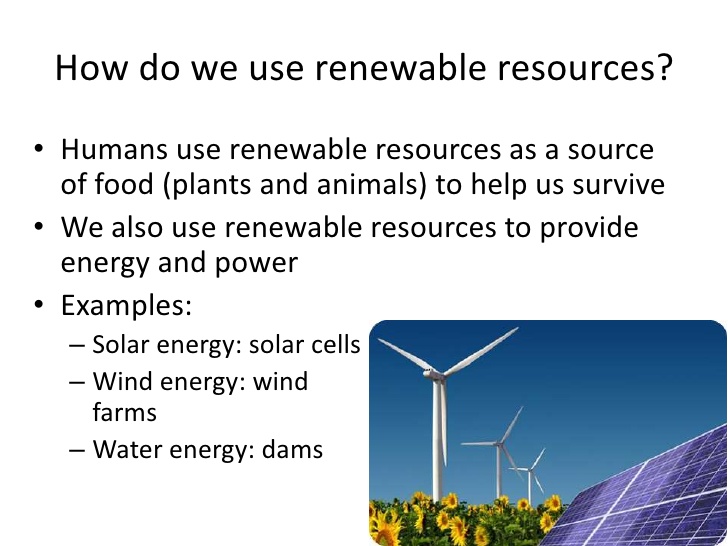 How do we use renewable resources?

• Humans use renewable resources as a source of food (plants and animals) to help us survive
• We also use renewable resources to provide energy and power
• Examples:
– Solar energy: solar cells
– Wind energy: wind farms
– Water energy: dams